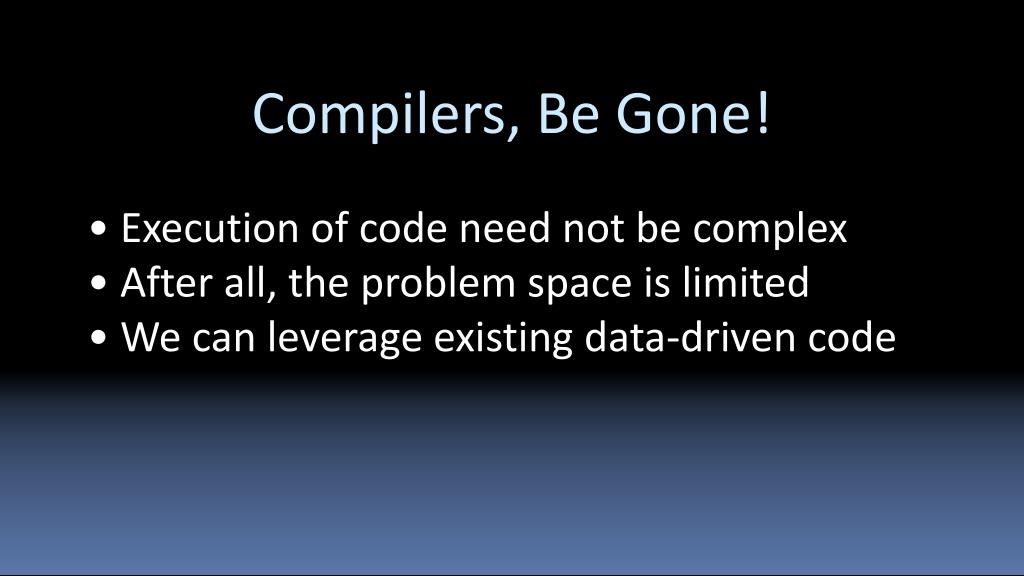 Compilers, Be Gone!

• Execution of code need not be complex
• After all, the problem space is limited
• We can leverage existing data-driven code